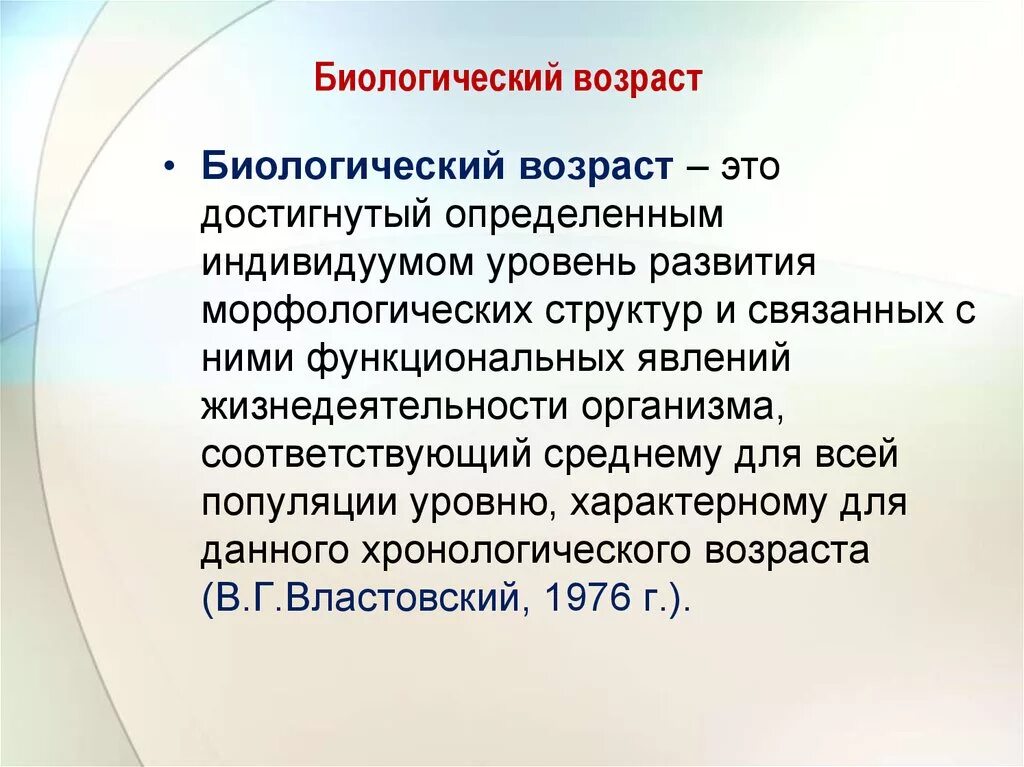 Биологический возраст

• Биологический возраст – это достигнутый определенным индивидуумом уровень развития морфологических структур и связанных с ними функциональных явлений жизнедеятельности организма, соответствующий среднему для всей популяции уровню, характерному для данного хронологического возраста (В.Г.Властовский, 1976 г.).